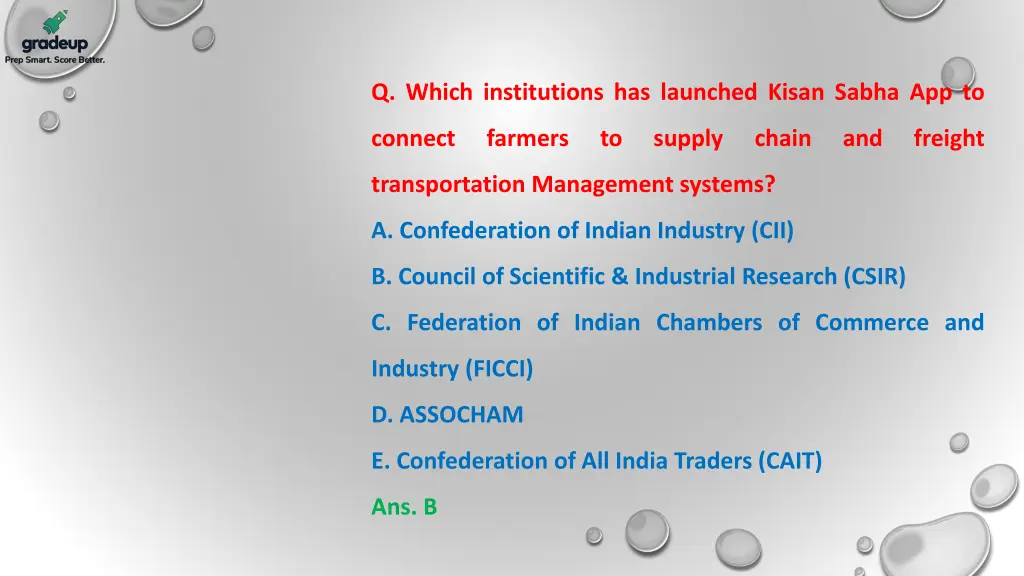 gradeup
Prep Smart. Score Better.

Q. Which institutions has launched Kisan Sabha App to connect farmers to supply chain and freight transportation Management systems?

A. Confederation of Indian Industry (CII)

B. Council of Scientific & Industrial Research (CSIR)

C. Federation of Indian Chambers of Commerce and Industry (FICCI)

D. ASSOCHAM

E. Confederation of All India Traders (CAIT)

Ans. B